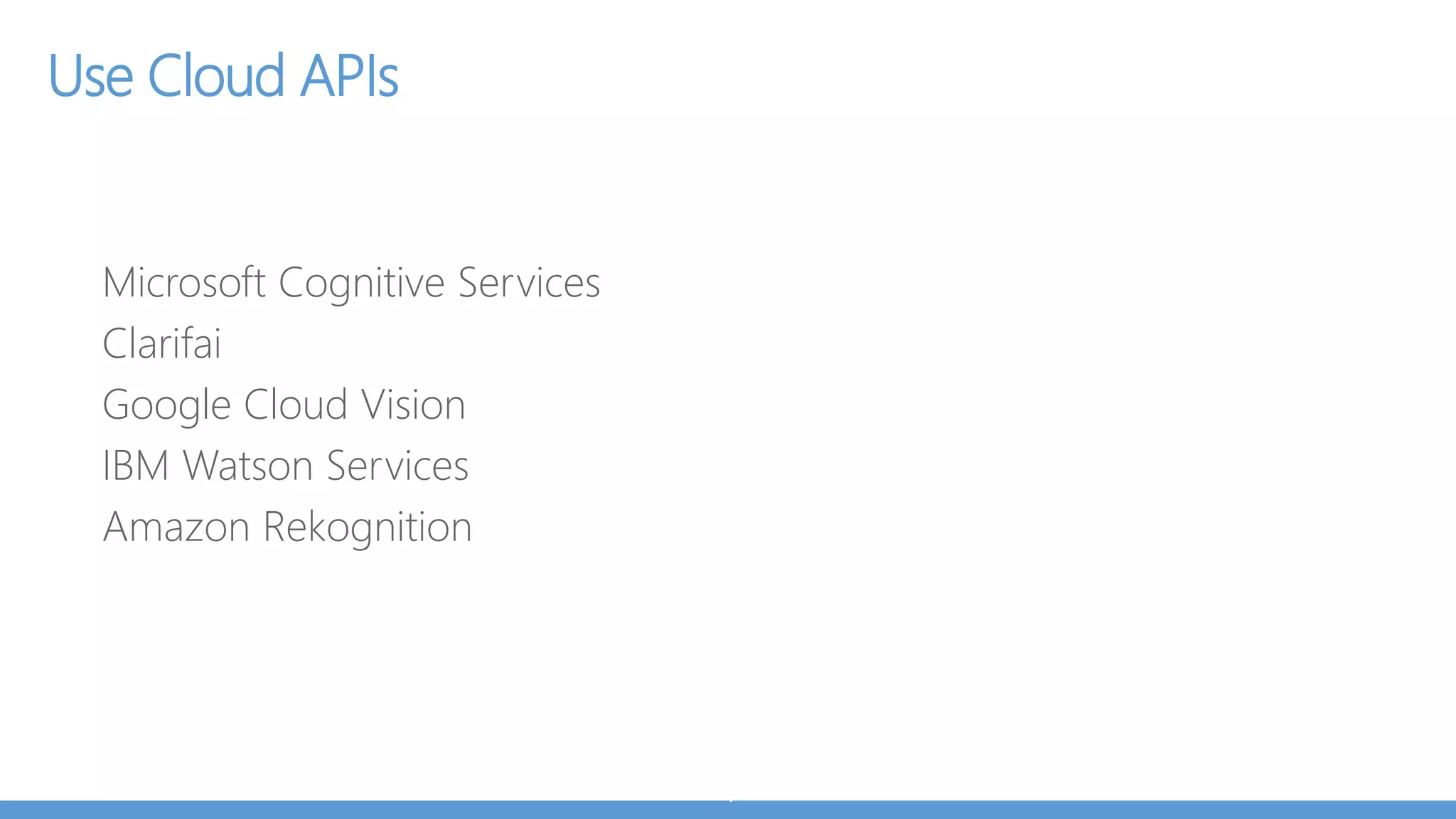 Use Cloud APIs

Microsoft Cognitive Services
Clarifai
Google Cloud Vision
IBM Watson Services
Amazon Rekognition